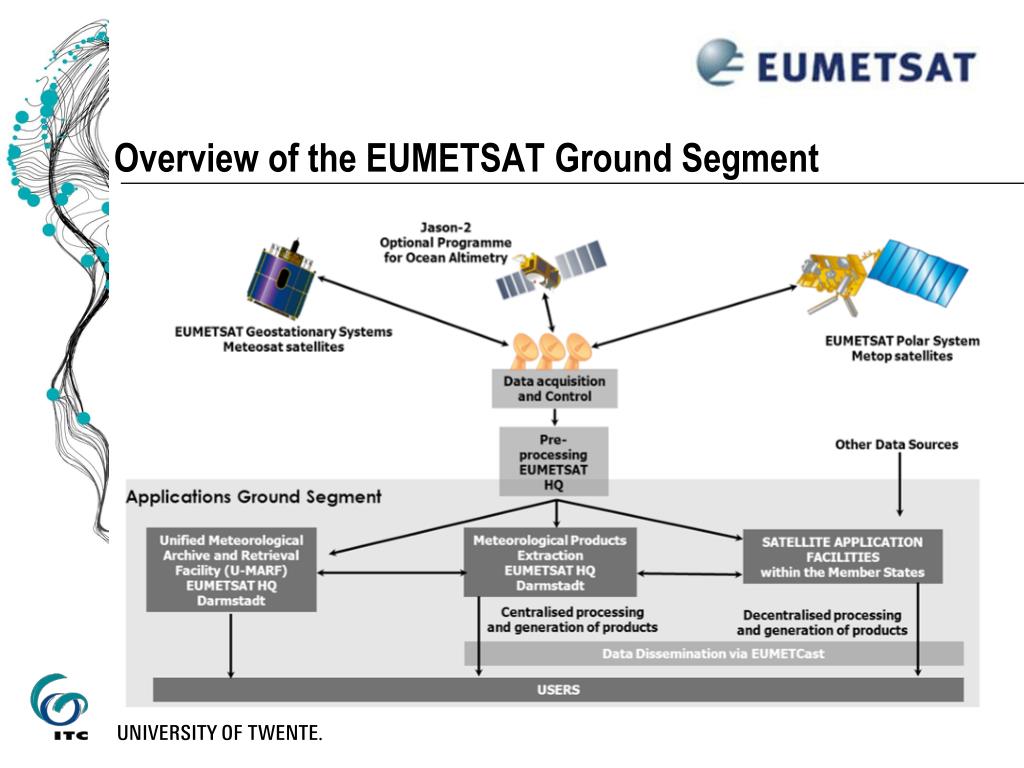 EUMETSAT

Overview of the EUMETSAT Ground Segment

Jason-2
Optional Programme
for Ocean Altimetry

EUMETSAT Geostationary Systems
Meteosat satellites

EUMETSAT Polar System
Metop satellites

Data acquisition
and Control

Pre-processing
EUMETSAT
HQ

Other Data Sources

Applications Ground Segment

Unified Meteorological Archive and Retrieval Facility (U-MARF)
EUMETSAT HQ
Darmstadt

Meteorological Products Extraction
EUMETSAT HQ
Darmstadt

SATELLITE APPLICATION FACILITIES
within the Member States

Centralised processing
and generation of products

Decentralised processing
and generation of products

Data Dissemination via EUMETCast

USERS

ITC

UNIVERSITY OF TWENTE.